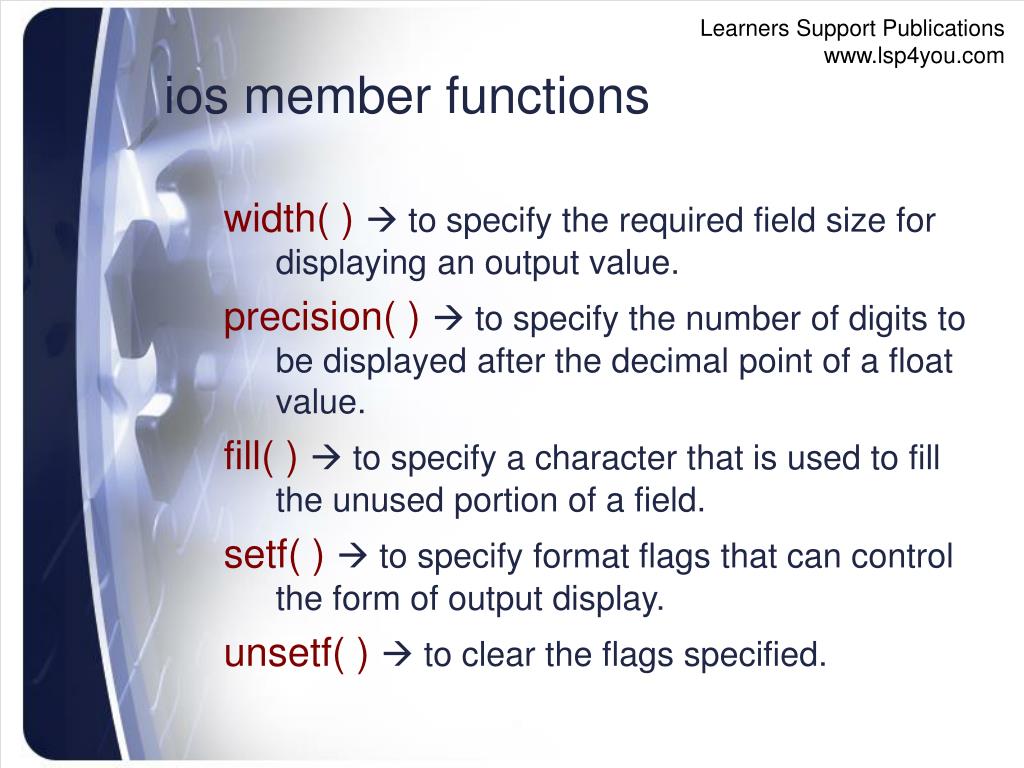 Learners Support Publications
www.lsp4you.com

ios member functions

width( ) → to specify the required field size for displaying an output value.

precision( ) → to specify the number of digits to be displayed after the decimal point of a float value.

fill( ) → to specify a character that is used to fill the unused portion of a field.

setf( ) → to specify format flags that can control the form of output display.

unsetf( ) → to clear the flags specified.